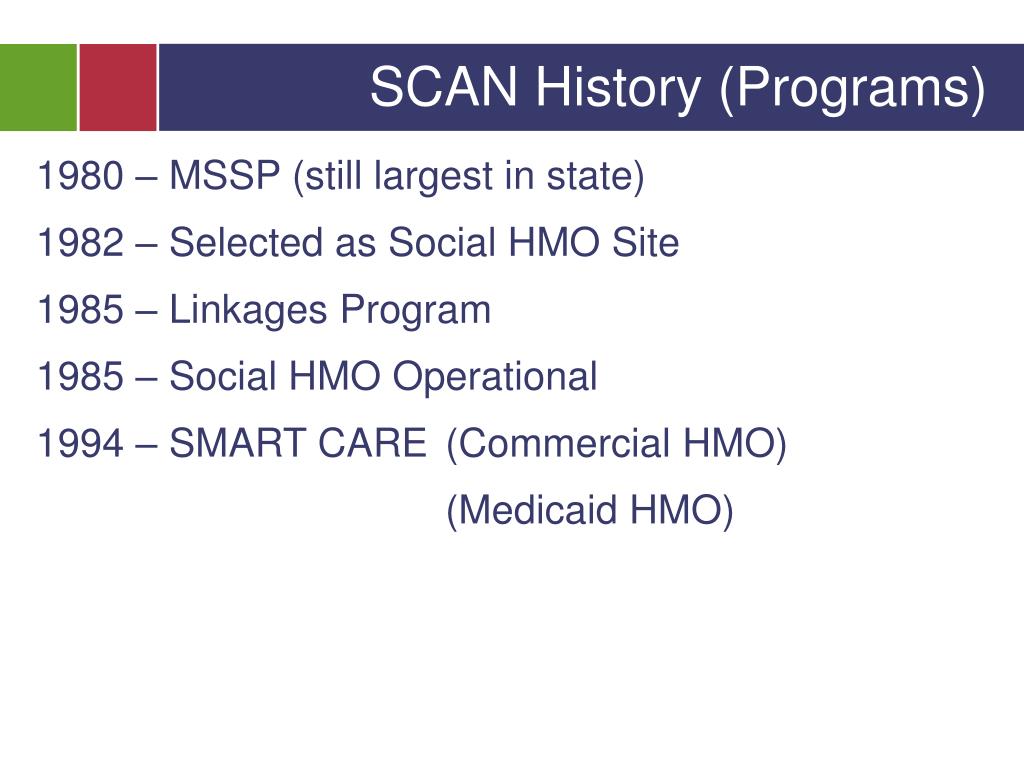 SCAN History (Programs)

1980 – MSSP (still largest in state)

1982 – Selected as Social HMO Site

1985 – Linkages Program

1985 – Social HMO Operational

1994 – SMART CARE (Commercial HMO)
(Medicaid HMO)